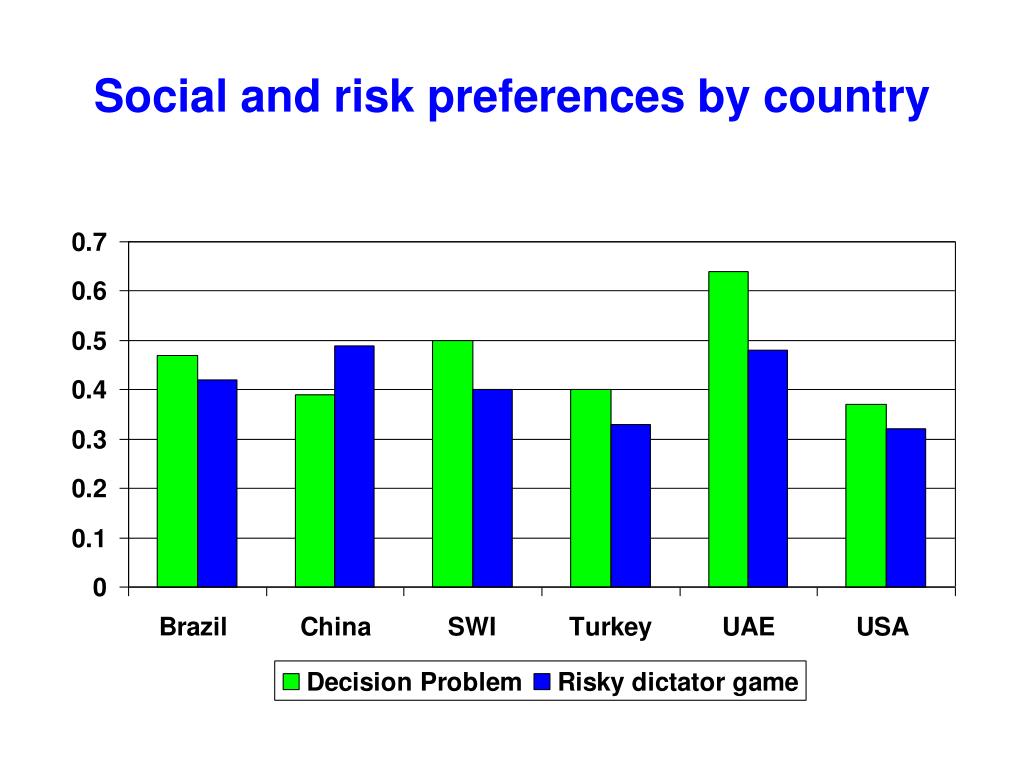 Social and risk preferences by country

0.7
0.6
0.5
0.4
0.3
0.2
0.1
0

Brazil
China
SWI
Turkey
UAE
USA

Decision Problem
Risky dictator game